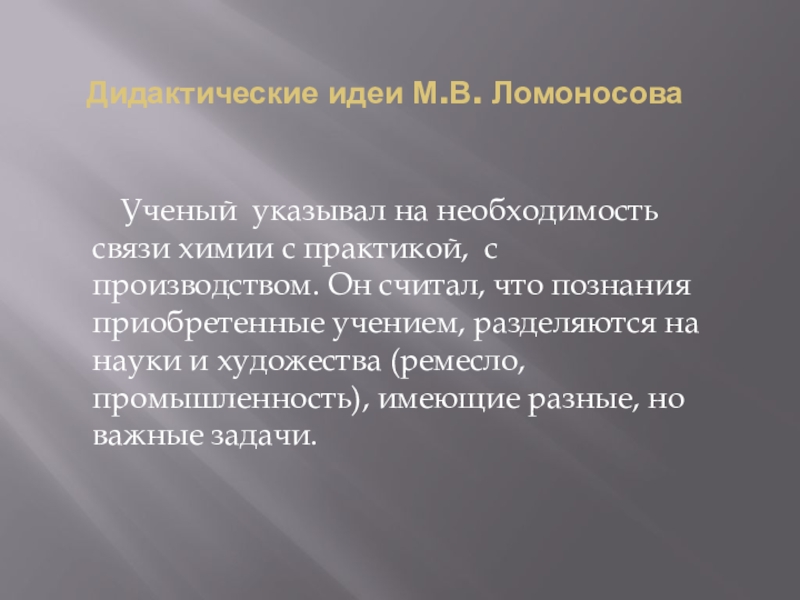 Дидактические идеи М.В. Ломоносова

Ученый указывал на необходимость связи химии с практикой, с производством. Он считал, что познания приобретенные учением, разделяются на науки и художества (ремесло, промышленность), имеющие разные, но важные задачи.